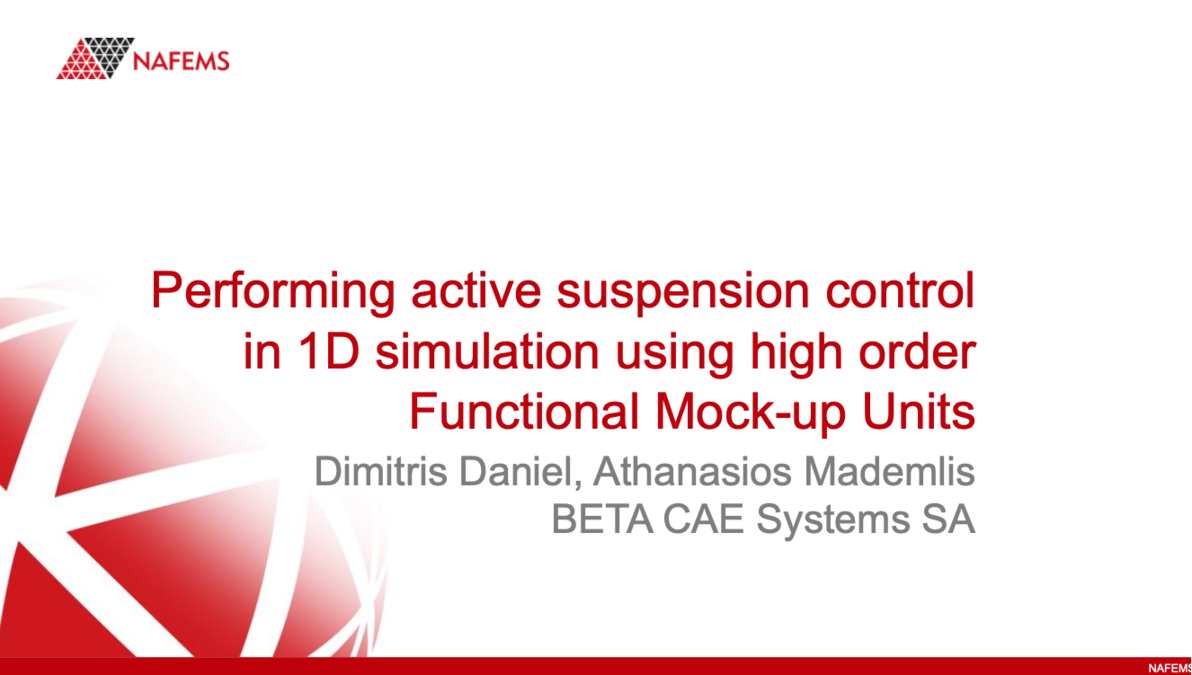 NAFEMS

Performing active suspension control in 1D simulation using high order Functional Mock-up Units

Dimitris Daniel, Athanasios Mademlis
BETA CAE Systems SA

NAFEMS